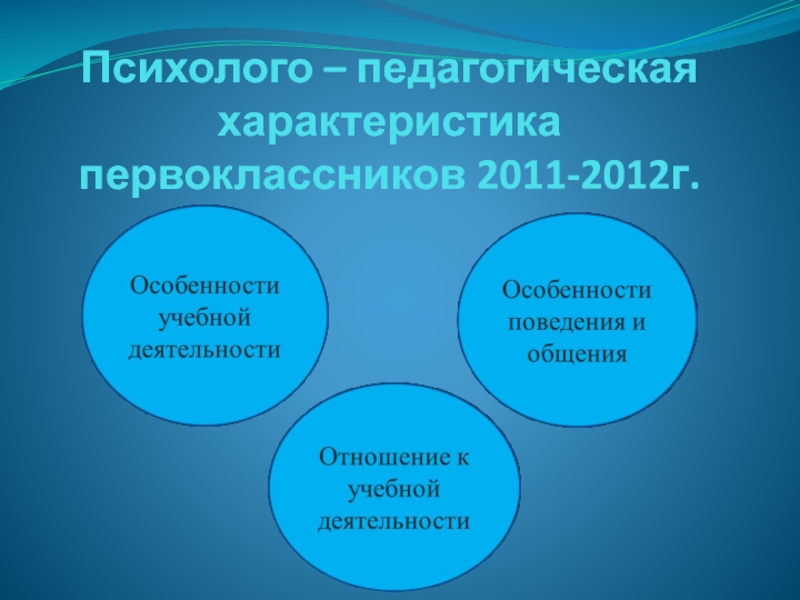 Психолого – педагогическая характеристика первоклассников 2011-2012г.

Особенности учебной деятельности

Особенности поведения и общения

Отношение к учебной деятельности